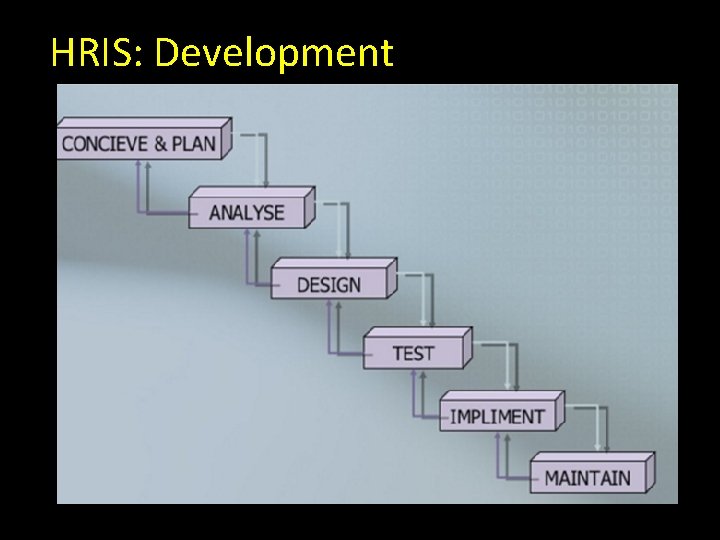 HRIS: Development

CONCIEVE & PLAN

ANALYSE

DESIGN

TEST

IMPLIMENT

MAINTAIN